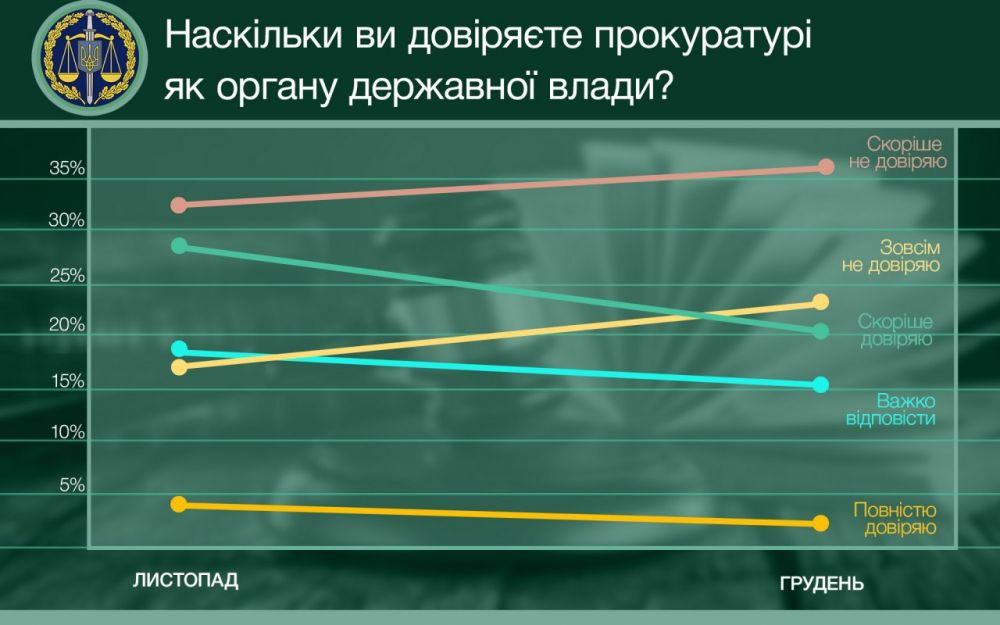 Наскільки ви довіряєте прокуратурі як органу державної влади?

35%
30%
25%
20%
15%
10%
5%

Скоріше не довіряю
Зовсім не довіряю
Скоріше довіряю
Важко відповісти
Повністю довіряю

ЛИСТОПАД
ГРУДЕНЬ